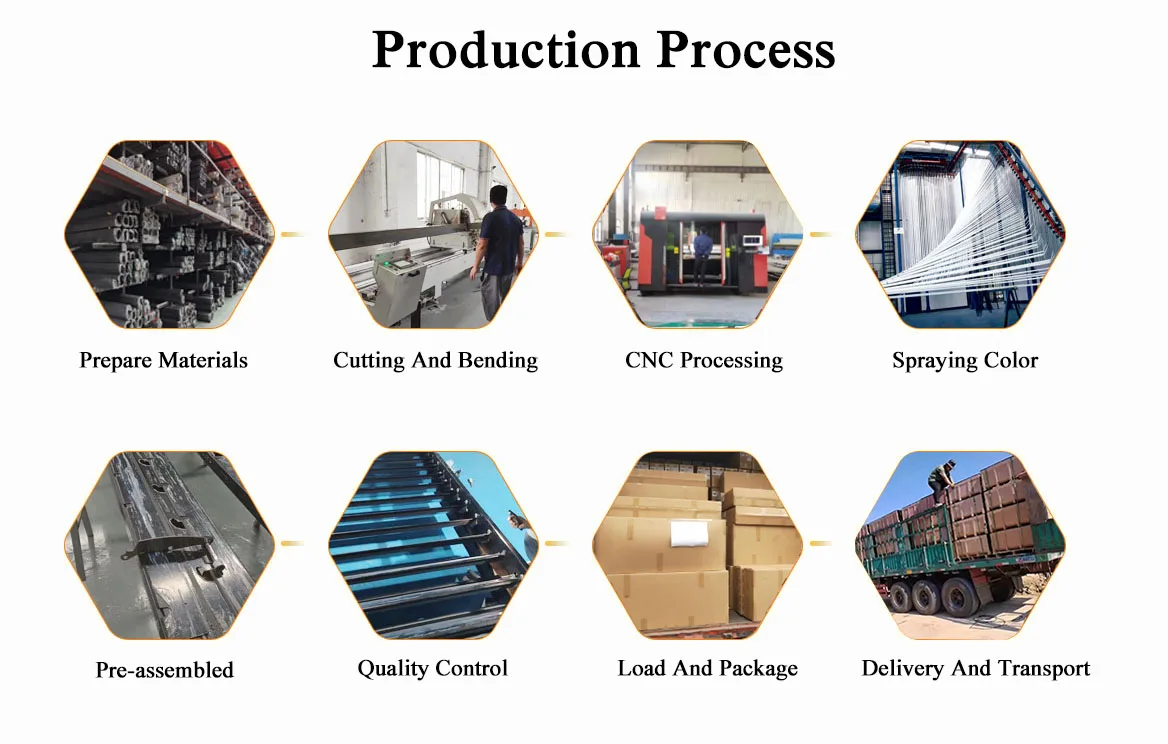 Production Process

Prepare Materials

Cutting And Bending

CNC Processing

Spraying Color

Pre-assembled

Quality Control

Load And Package

Delivery And Transport